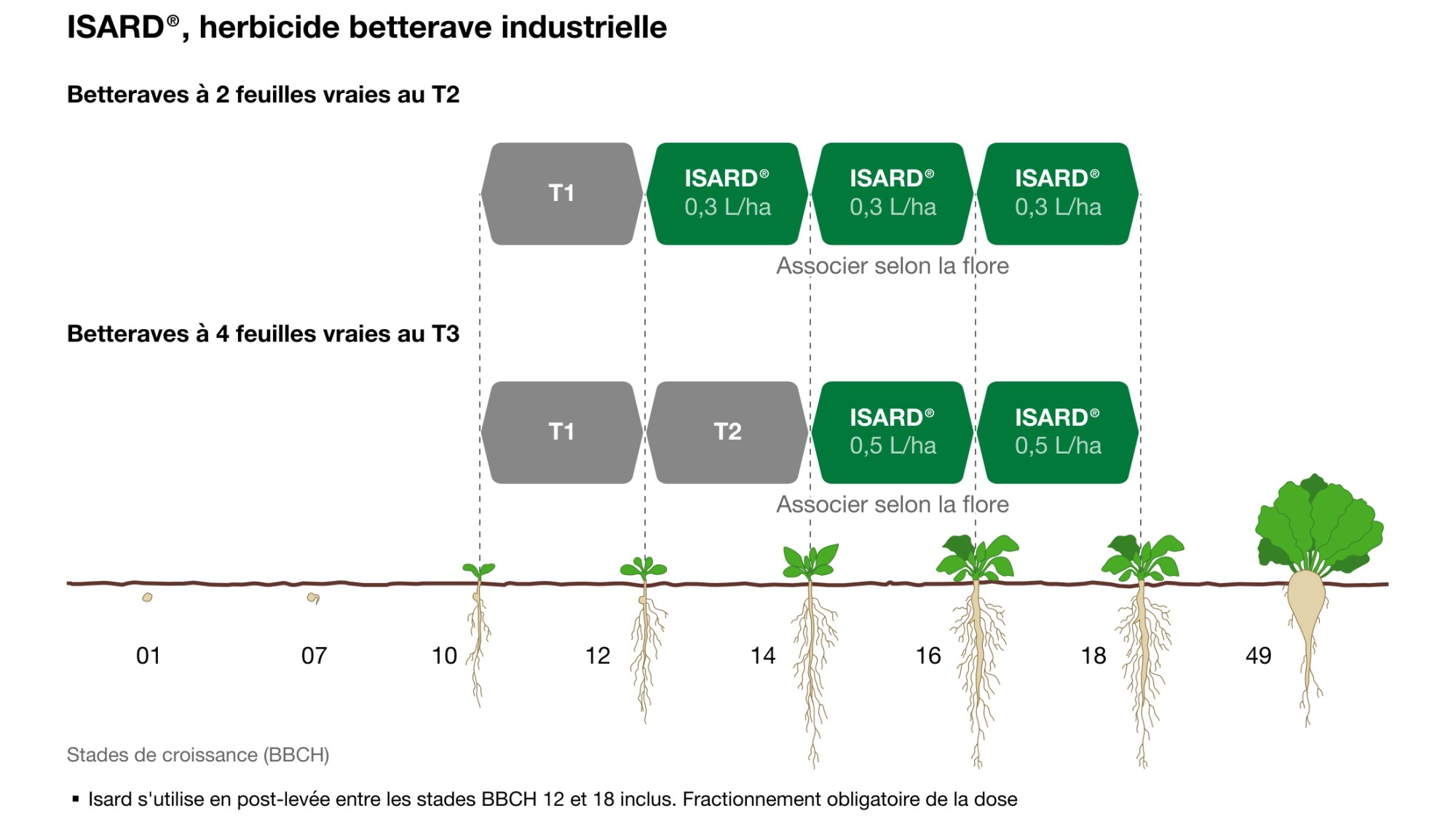 ISARD®, herbicide betterave industrielle

Betteraves à 2 feuilles vraies au T2

T1

ISARD®
0,3 L/ha

ISARD®
0,3 L/ha

ISARD®
0,3 L/ha

Associer selon la flore

Betteraves à 4 feuilles vraies au T3

T1

T2

ISARD®
0,5 L/ha

ISARD®
0,5 L/ha

Associer selon la flore

01 07 10 12 14 16 18 49

Stades de croissance (BBCH)

▪ Isard s'utilise en post-levée entre les stades BBCH 12 et 18 inclus. Fractionnement obligatoire de la dose